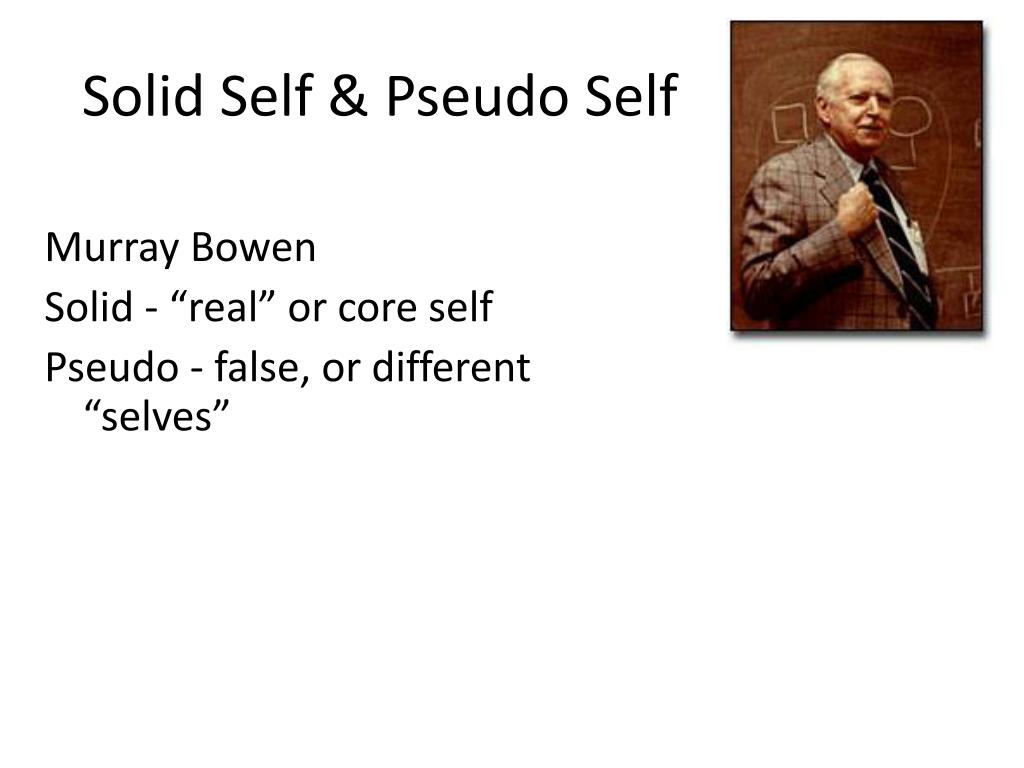 Solid Self & Pseudo Self

Murray Bowen
Solid - “real” or core self
Pseudo - false, or different “selves”